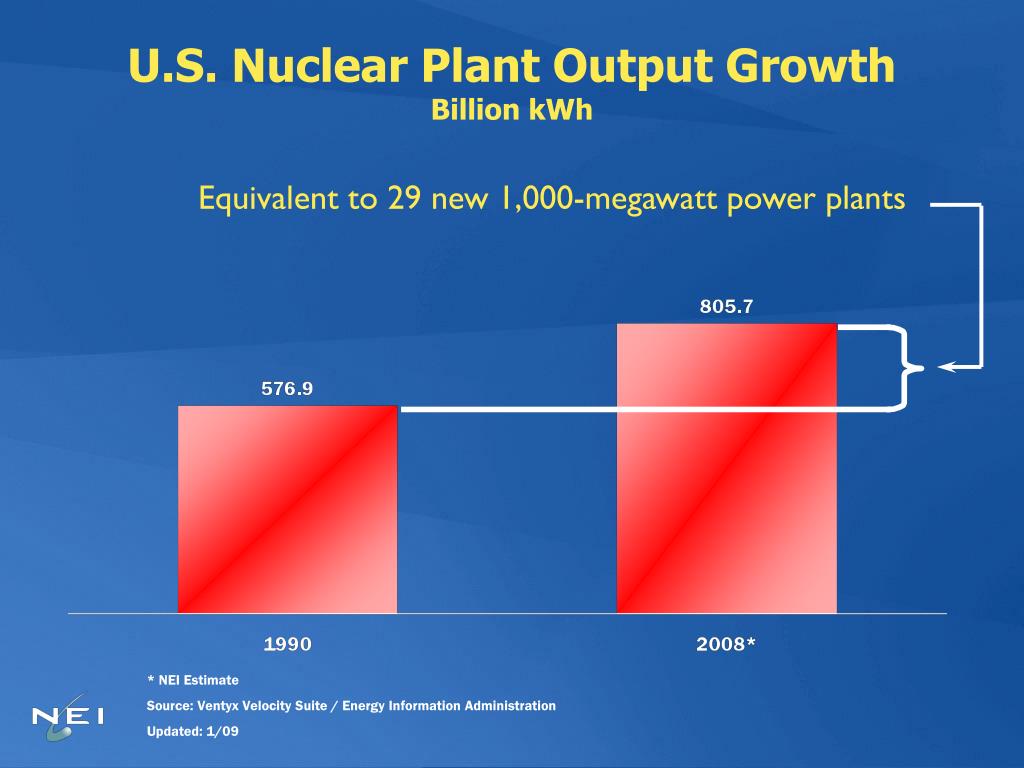 U.S. Nuclear Plant Output Growth
Billion kWh

Equivalent to 29 new 1,000-megawatt power plants

805.7

576.9

1990

2008*

* NEI Estimate

Source: Ventyx Velocity Suite / Energy Information Administration

Updated: 1/09

NEI